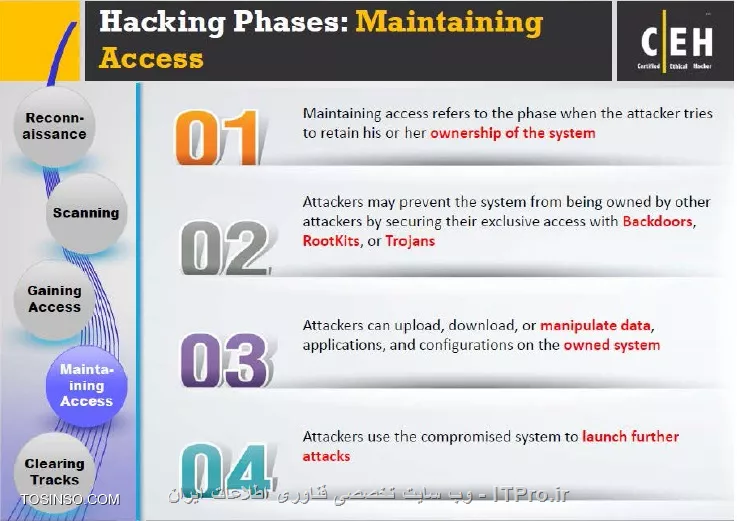 Hacking Phases: Maintaining Access

C|EH
Certified Ethical Hacker

Reconnaissance

Scanning

Gaining Access

Maintaining Access

Clearing Tracks

01 Maintaining access refers to the phase when the attacker tries to retain his or her ownership of the system

02 Attackers may prevent the system from being owned by other attackers by securing their exclusive access with Backdoors, RootKits, or Trojans

03 Attackers can upload, download, or manipulate data, applications, and configurations on the owned system

04 Attackers use the compromised system to launch further attacks

TOSINSO.COM

ITPro.ir - وب سایت تخصصی فناوری اطلاعات ایران